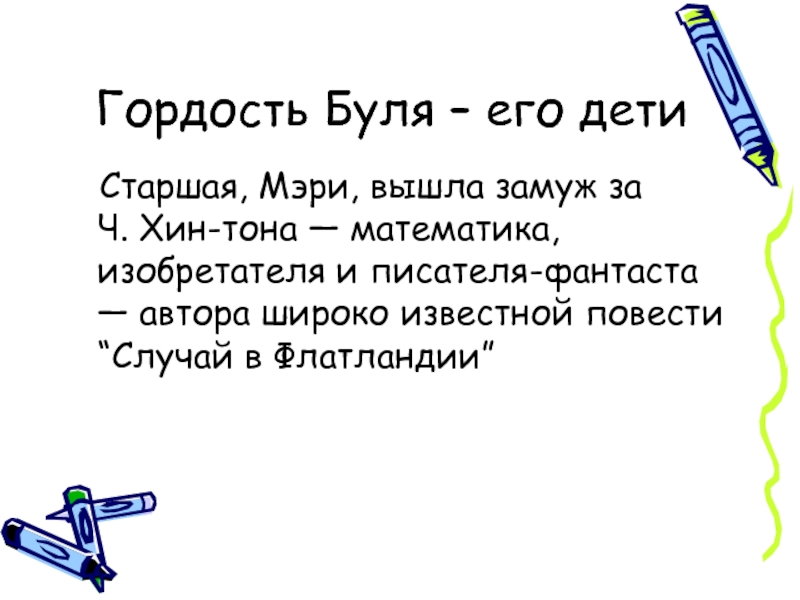 Гордость Буля – его дети

Старшая, Мэри, вышла замуж за Ч. Хин-тона — математика, изобретателя и писателя-фантаста — автора широко известной повести “Случай в Флатландии”